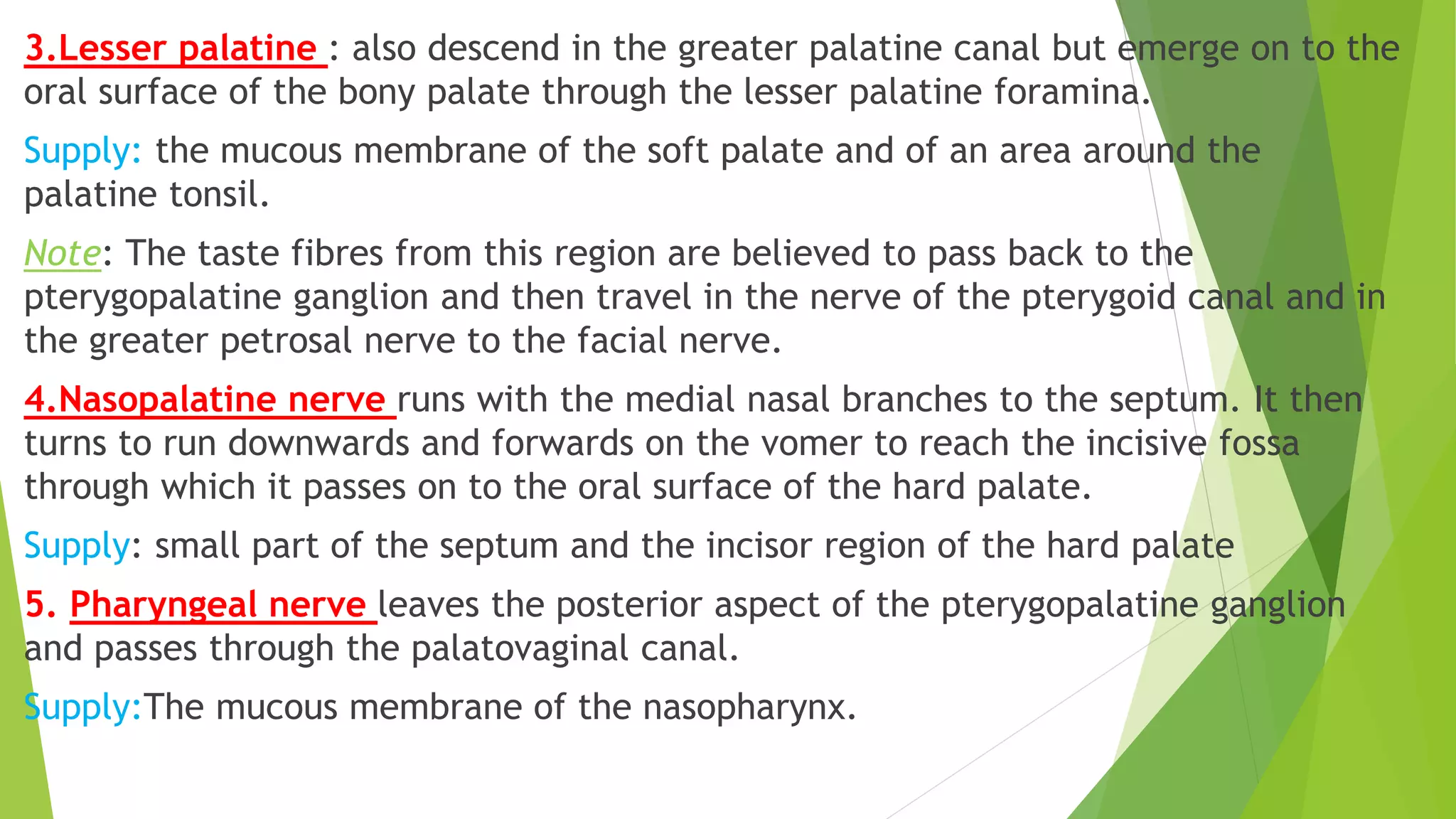 3.Lesser palatine : also descend in the greater palatine canal but emerge on to the oral surface of the bony palate through the lesser palatine foramina.

Supply: the mucous membrane of the soft palate and of an area around the palatine tonsil.

Note: The taste fibres from this region are believed to pass back to the pterygopalatine ganglion and then travel in the nerve of the pterygoid canal and in the greater petrosal nerve to the facial nerve.

4.Nasopalatine nerve runs with the medial nasal branches to the septum. It then turns to run downwards and forwards on the vomer to reach the incisive fossa through which it passes on to the oral surface of the hard palate.

Supply: small part of the septum and the incisor region of the hard palate

5. Pharyngeal nerve leaves the posterior aspect of the pterygopalatine ganglion and passes through the palatovaginal canal.

Supply:The mucous membrane of the nasopharynx.